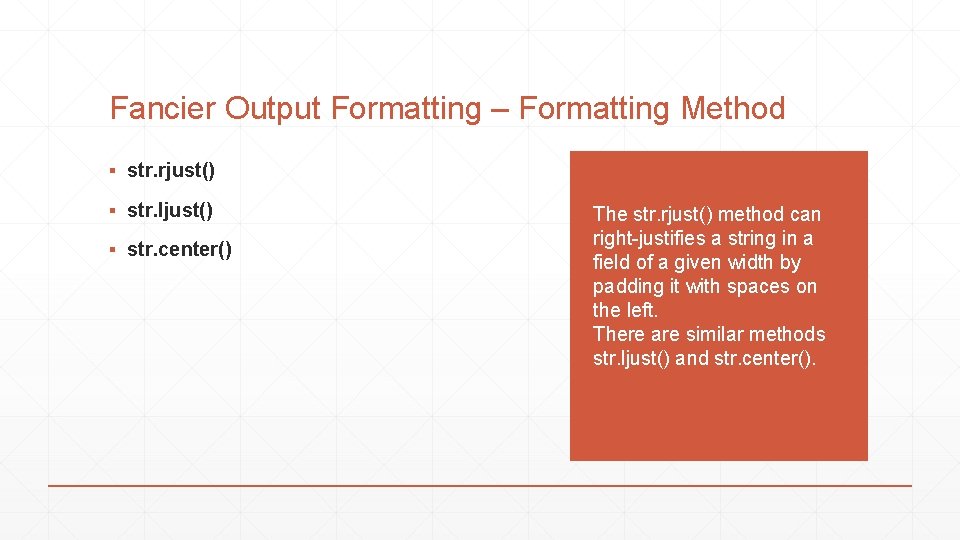 Fancier Output Formatting – Formatting Method

▪ str.rjust()

▪ str.ljust()

▪ str.center()

The str.rjust() method can right-justifies a string in a field of a given width by padding it with spaces on the left.
There are similar methods str.ljust() and str.center().